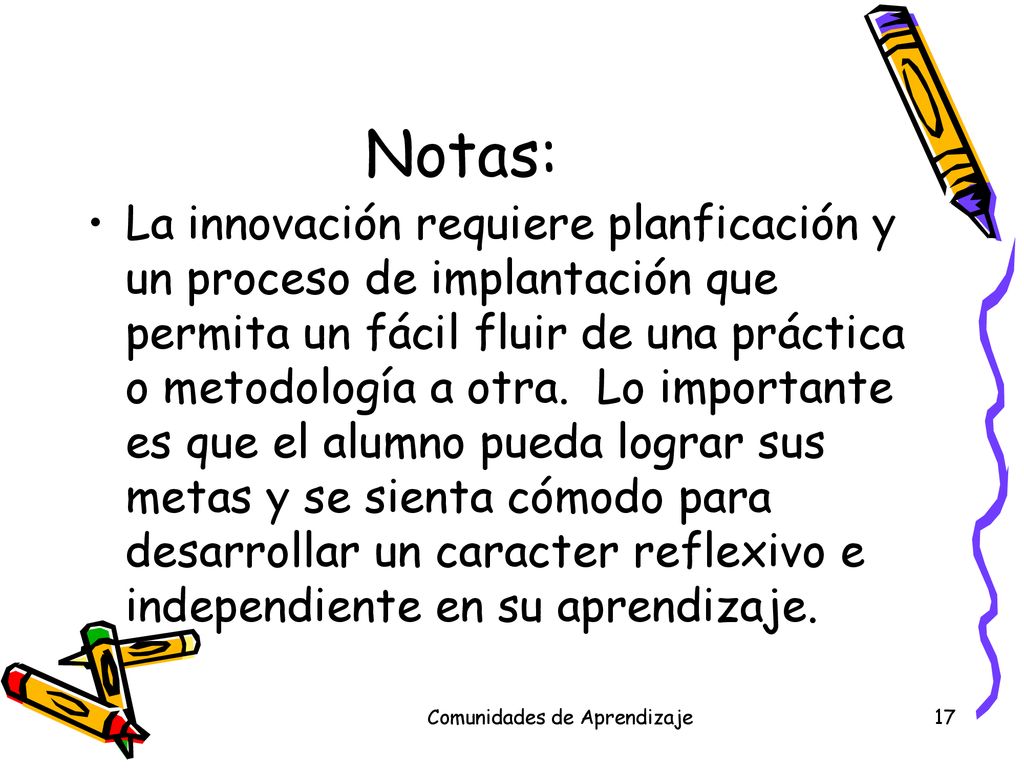 Notas:

• La innovación requiere planficación y un proceso de implantación que permita un fácil fluir de una práctica o metodología a otra. Lo importante es que el alumno pueda lograr sus metas y se sienta cómodo para desarrollar un caracter reflexivo e independiente en su aprendizaje.

Comunidades de Aprendizaje

17